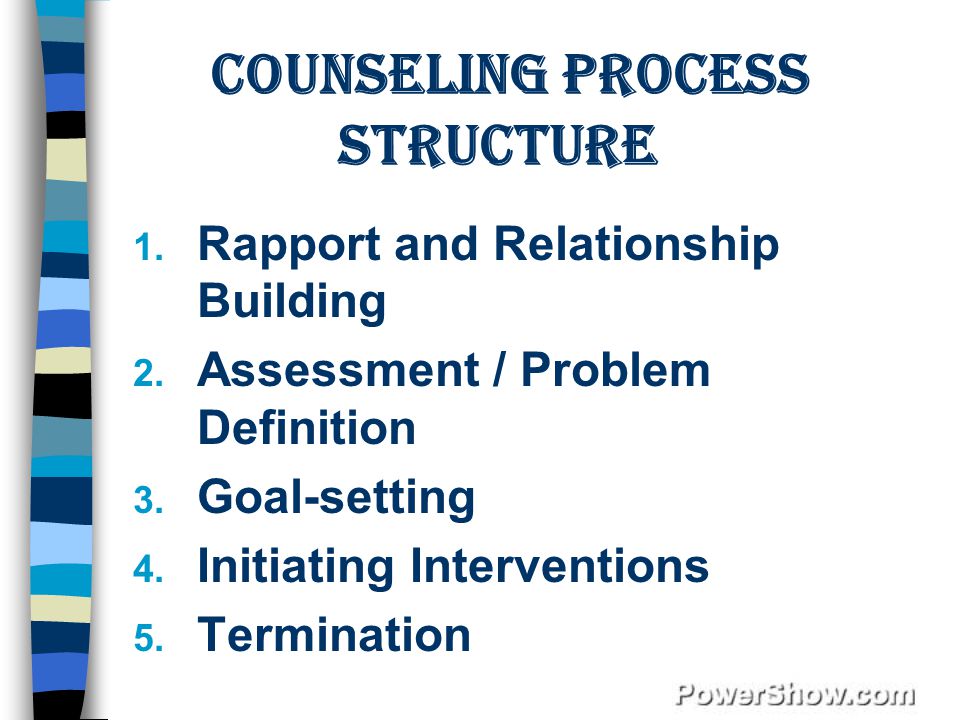 COUNSELING PROCESS STRUCTURE

1. Rapport and Relationship Building
2. Assessment / Problem Definition
3. Goal-setting
4. Initiating Interventions
5. Termination

PowerShow.com